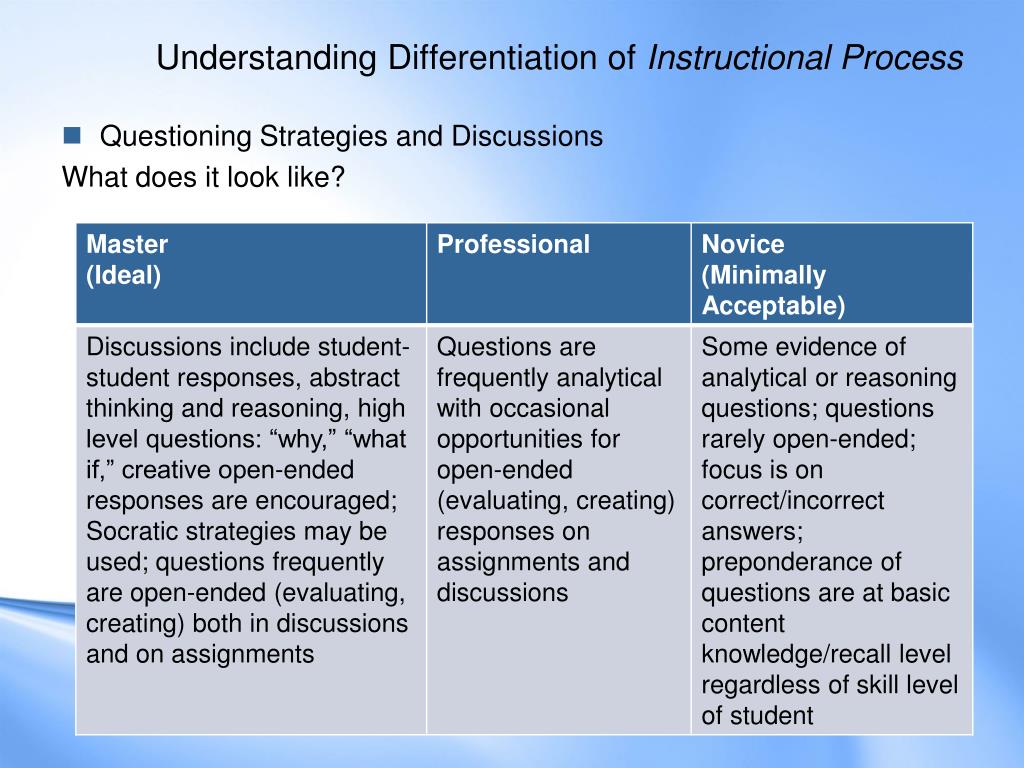 Understanding Differentiation of Instructional Process

Questioning Strategies and Discussions
What does it look like?

| Master (Ideal) | Professional | Novice (Minimally Acceptable) |
|---|---|---|
| Discussions include student-student responses, abstract thinking and reasoning, high level questions: “why,” “what if,” creative open-ended responses are encouraged; Socratic strategies may be used; questions frequently are open-ended (evaluating, creating) both in discussions and on assignments | Questions are frequently analytical with occasional opportunities for open-ended (evaluating, creating) responses on assignments and discussions | Some evidence of analytical or reasoning questions; questions rarely open-ended; focus is on correct/incorrect answers; preponderance of questions are at basic content knowledge/recall level regardless of skill level of student |